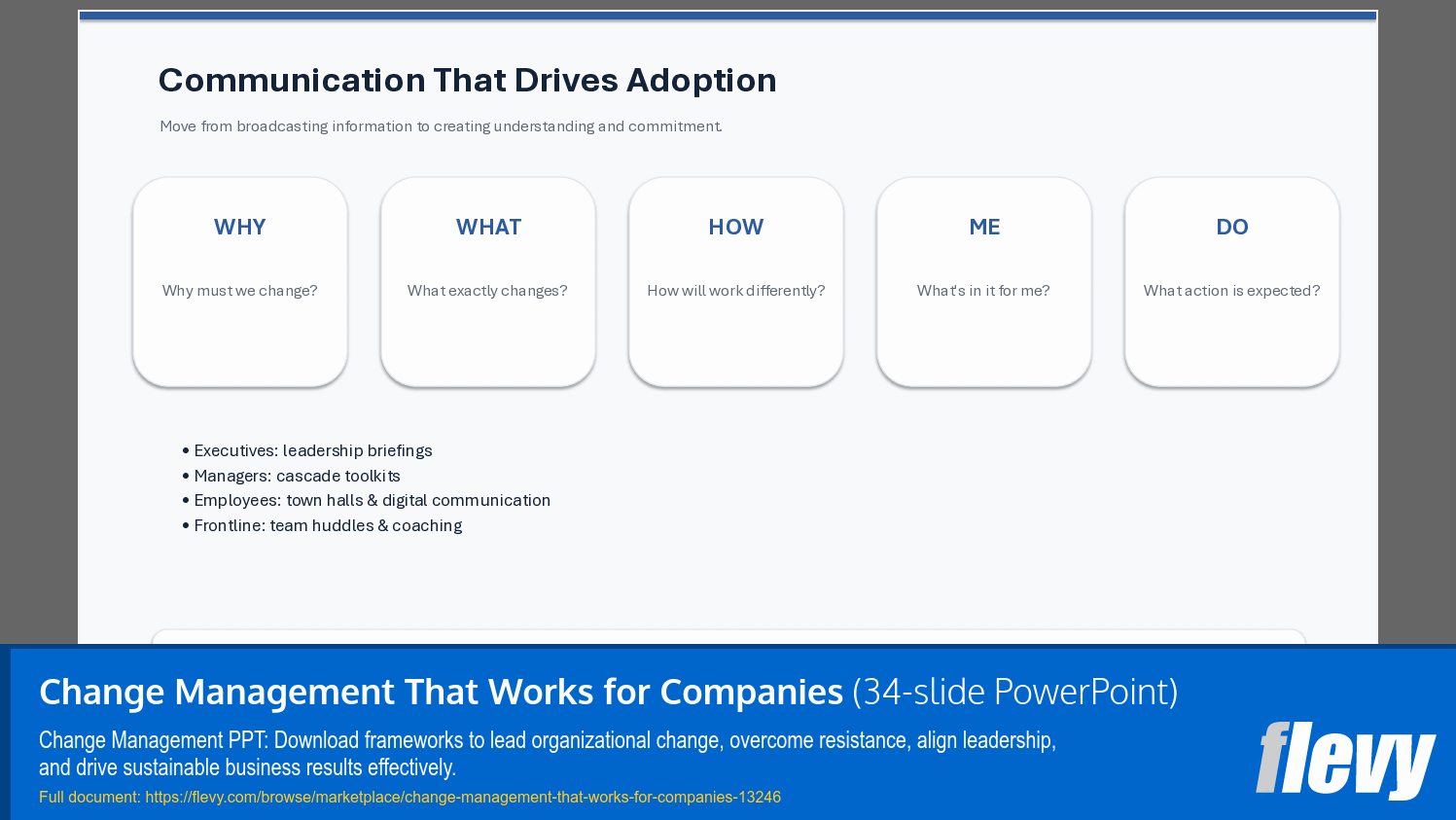 Communication That Drives Adoption

Move from broadcasting information to creating understanding and commitment.

WHY

Why must we change?

WHAT

What exactly changes?

HOW

How will work differently?

ME

What's in it for me?

DO

What action is expected?

• Executives: leadership briefings
• Managers: cascade toolkits
• Employees: town halls & digital communication
• Frontline: team huddles & coaching

Change Management That Works for Companies (34-slide PowerPoint)

Change Management PPT: Download frameworks to lead organizational change, overcome resistance, align leadership, and drive sustainable business results effectively.

Full document: https://flevy.com/browse/marketplace/change-management-that-works-for-companies-13246

flevy